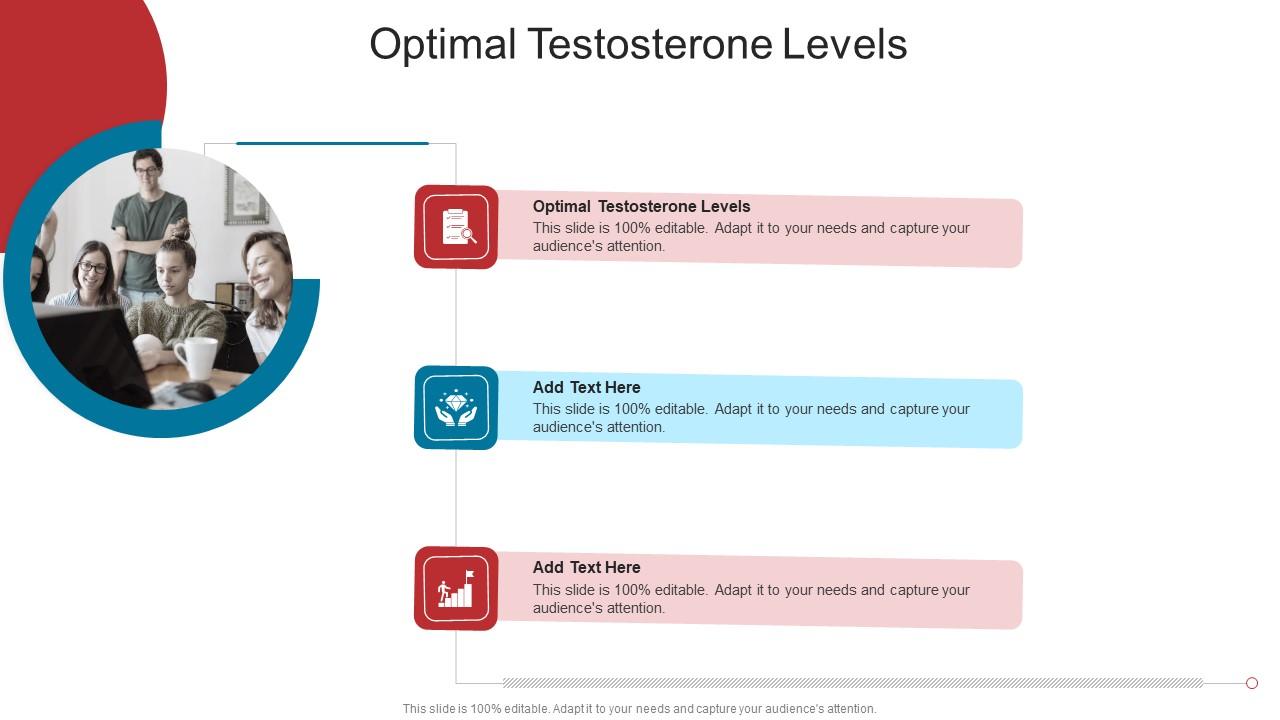 Optimal Testosterone Levels

Optimal Testosterone Levels
This slide is 100% editable. Adapt it to your needs and capture your audience's attention.

Add Text Here
This slide is 100% editable. Adapt it to your needs and capture your audience's attention.

Add Text Here
This slide is 100% editable. Adapt it to your needs and capture your audience's attention.

This slide is 100% editable. Adapt it to your needs and capture your audience's attention.